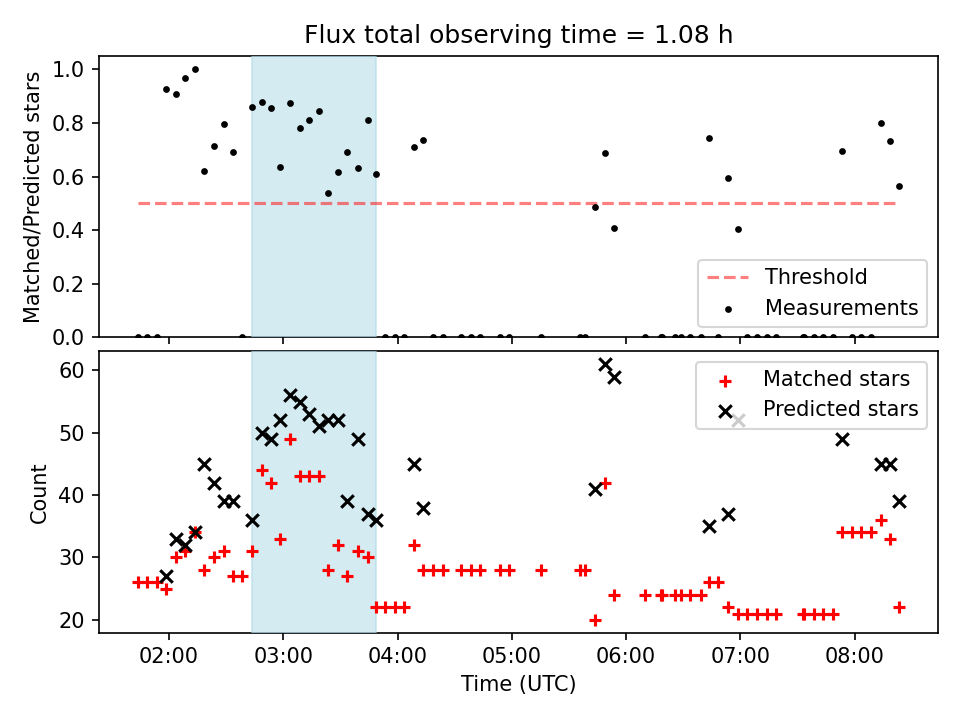 Flux total observing time = 1.08 h

Matched/Predicted stars

1.0
0.8
0.6
0.4
0.2
0.0

Threshold
Measurements

Count

60
50
40
30
20

Matched stars
Predicted stars

02:00
03:00
04:00
05:00
06:00
07:00
08:00

Time (UTC)